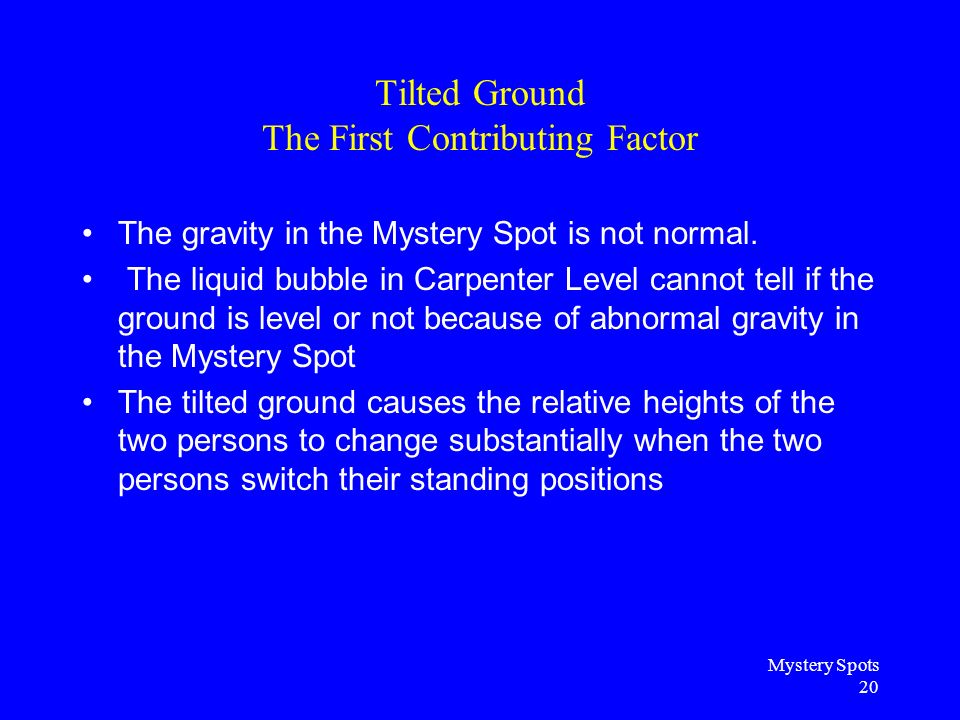 Tilted Ground
The First Contributing Factor

• The gravity in the Mystery Spot is not normal.

• The liquid bubble in Carpenter Level cannot tell if the ground is level or not because of abnormal gravity in the Mystery Spot

• The tilted ground causes the relative heights of the two persons to change substantially when the two persons switch their standing positions

Mystery Spots
20